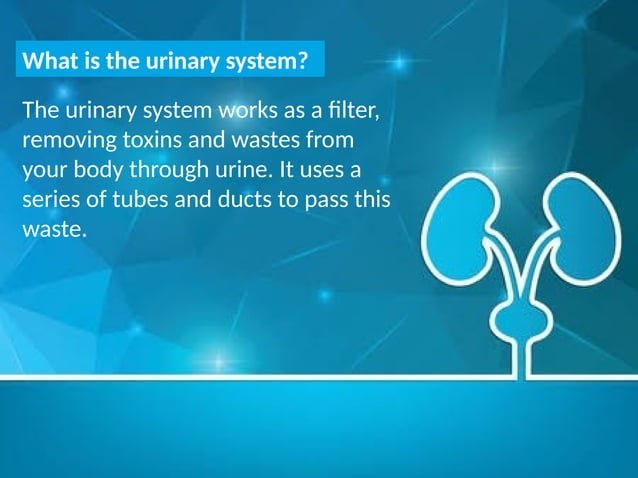 What is the urinary system?

The urinary system works as a filter, removing toxins and wastes from your body through urine. It uses a series of tubes and ducts to pass this waste.